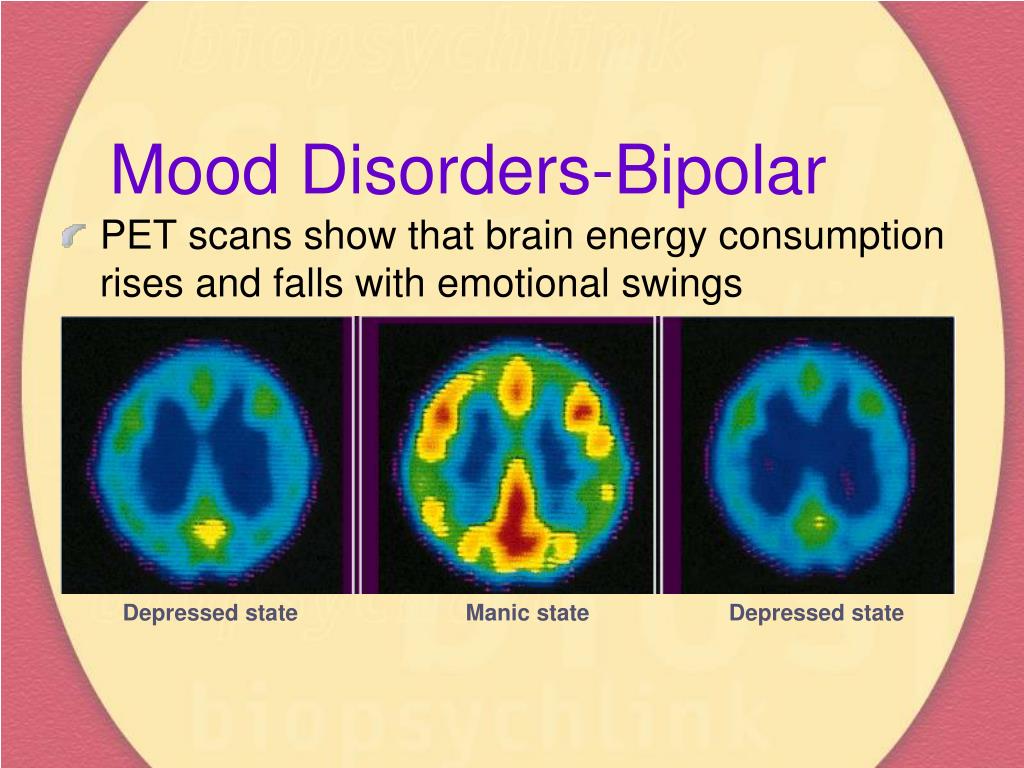 biopsychlink

Mood Disorders-Bipolar

PET scans show that brain energy consumption rises and falls with emotional swings

Depressed state

Manic state

Depressed state

biopsychlink